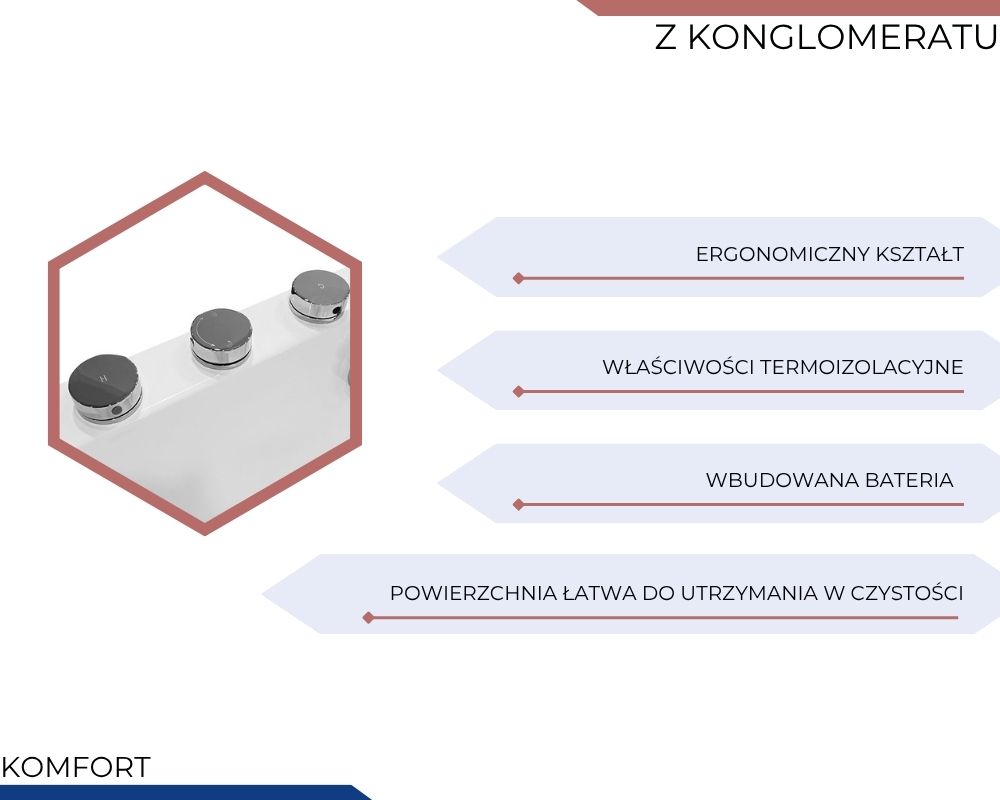 Z KONGLOMERATU

ERGONOMICZNY KSZTAŁT

WŁAŚCIWOŚCI TERMOIZOLACYJNE

WBUDOWANA BATERIA

POWIERZCHNIA ŁATWA DO UTRZYMANIA W CZYSTOŚCI

KOMFORT